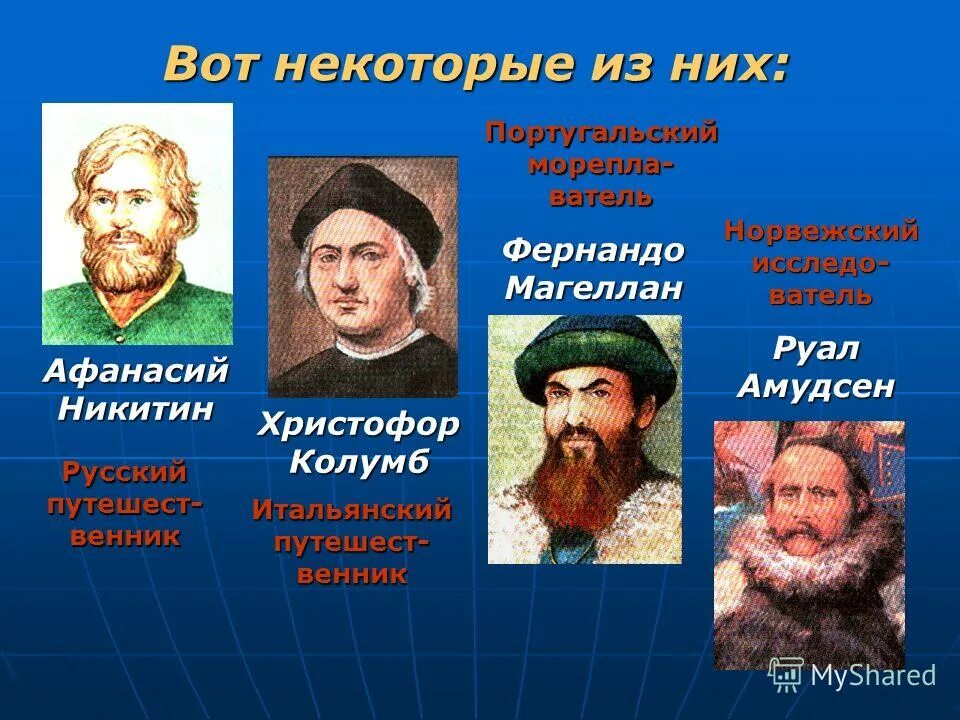 Вот некоторые из них:

Афанасий Никитин

Русский путешественник

Христофор Колумб

Итальянский путешественник

Португальский мореплаватель

Фернандо Магеллан

Норвежский исследователь

Руал Амудсен

MyShared